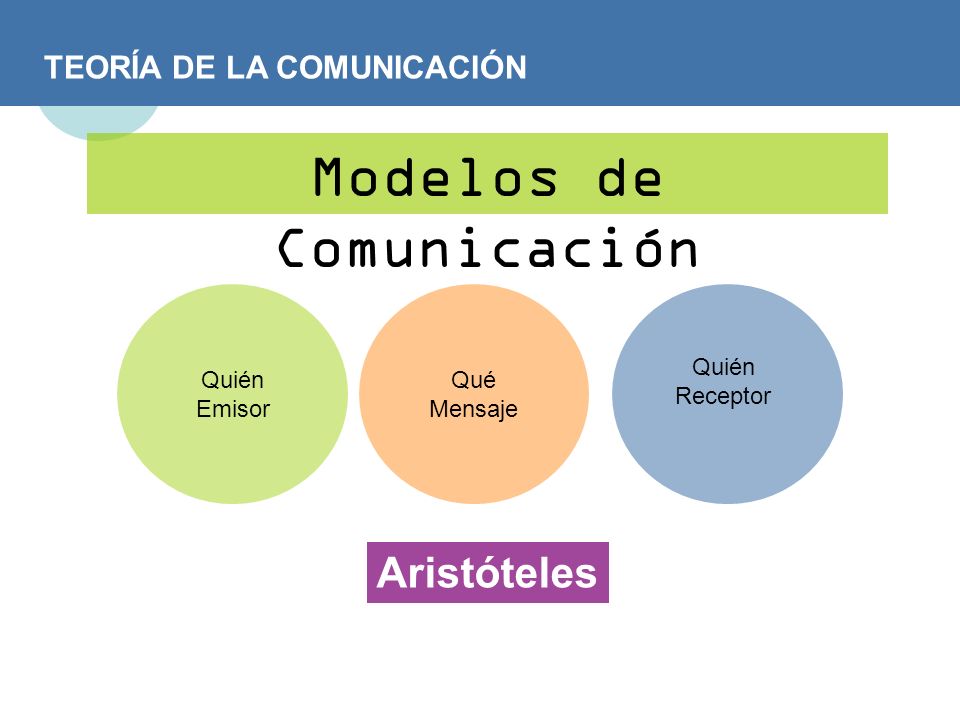 TEORÍA DE LA COMUNICACIÓN

Modelos de Comunicación

Quién
Emisor

Qué
Mensaje

Quién
Receptor

Aristóteles